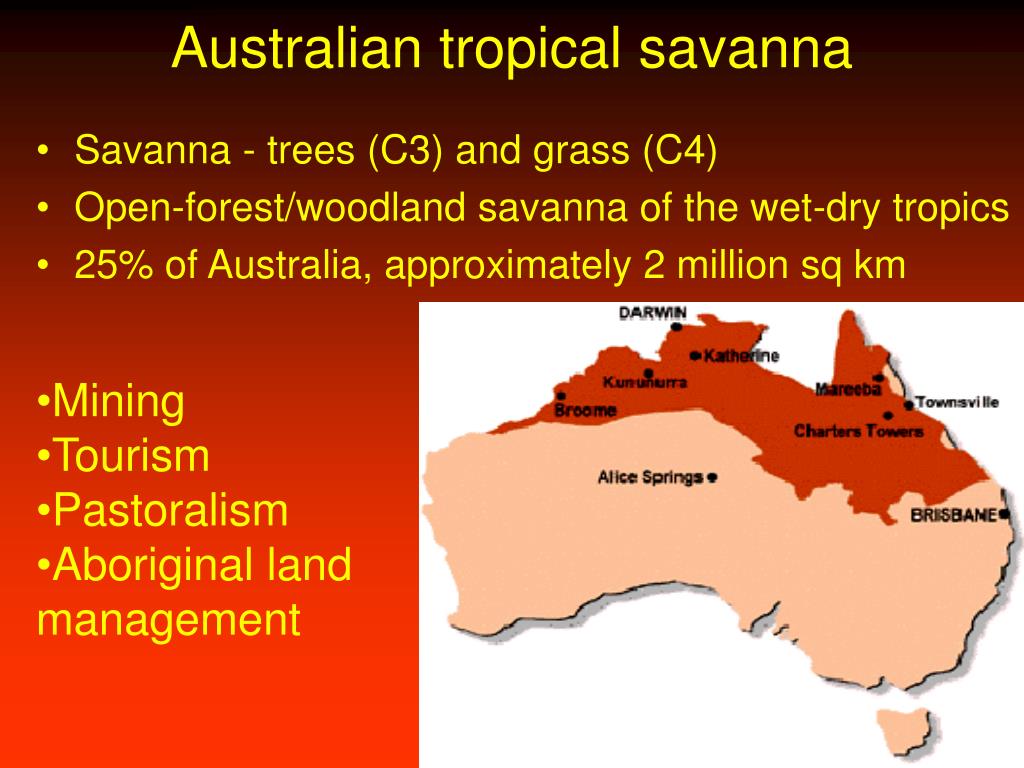 Australian tropical savanna

• Savanna - trees (C3) and grass (C4)
• Open-forest/woodland savanna of the wet-dry tropics
• 25% of Australia, approximately 2 million sq km

•Mining
•Tourism
•Pastoralism
•Aboriginal land management

DARWIN
Katherine
Kununurra
Broome
Mareeba
Townsville
Charters Towers
Alice Springs
BRISBANE